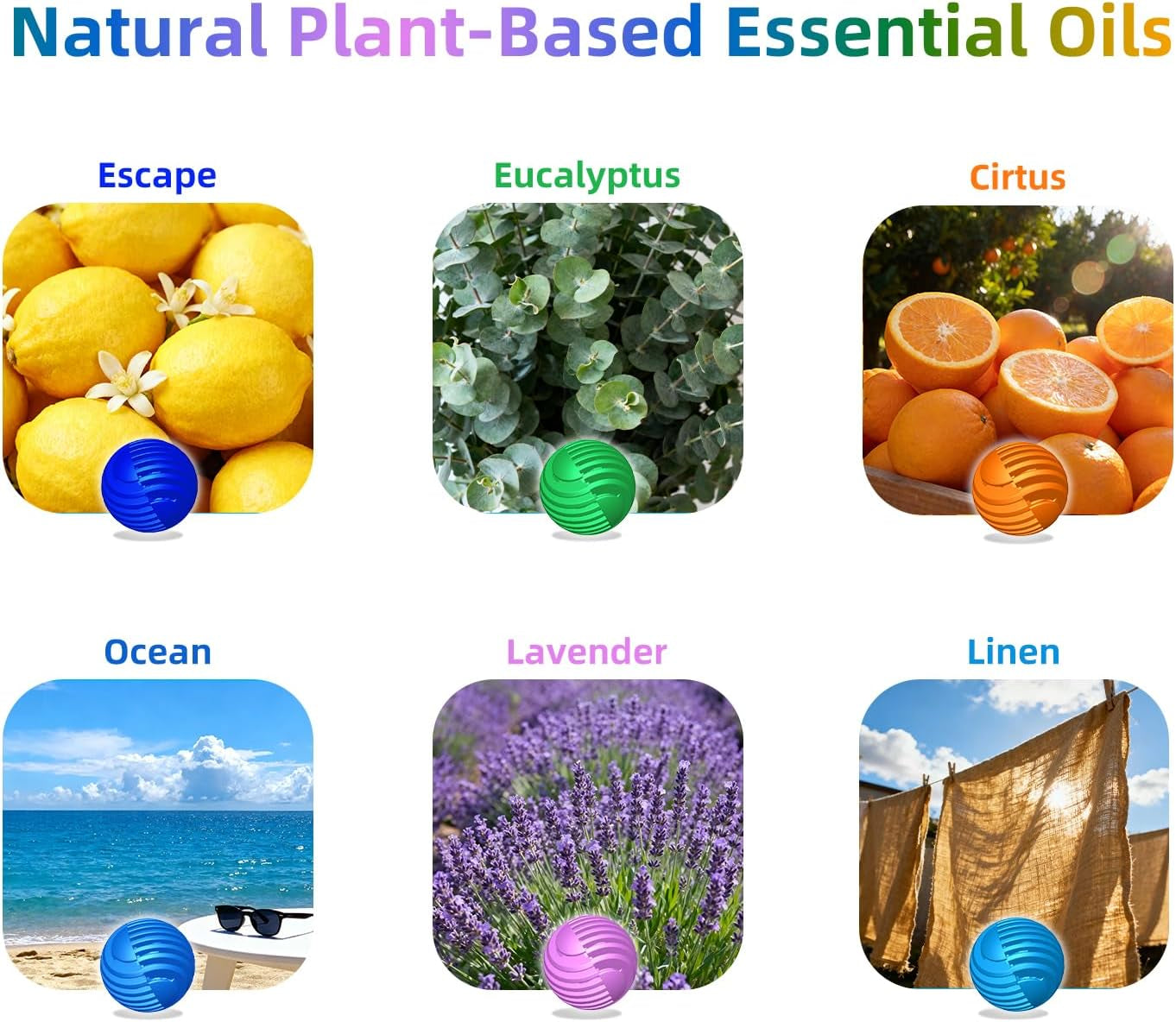 Natural Plant-Based Essential Oils

Escape

Eucalyptus

Cirtus

Ocean

Lavender

Linen